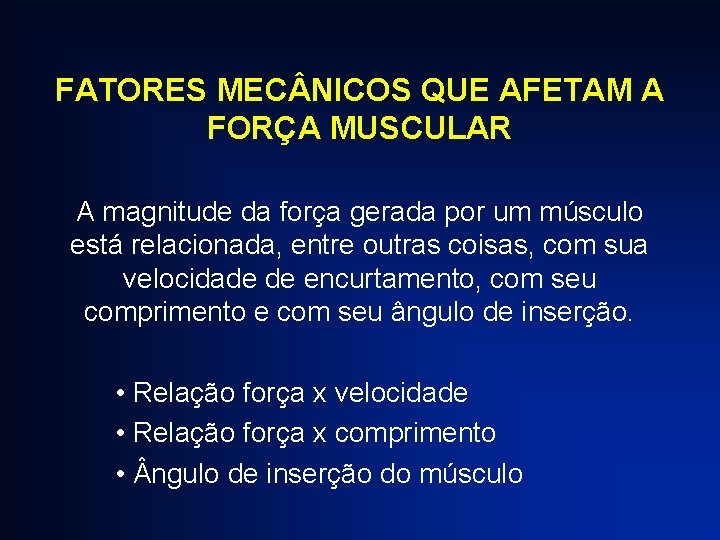 FATORES MECÂNICOS QUE AFETAM A FORÇA MUSCULAR

A magnitude da força gerada por um músculo está relacionada, entre outras coisas, com sua velocidade de encurtamento, com seu comprimento e com seu ângulo de inserção.

• Relação força x velocidade
• Relação força x comprimento
• Ângulo de inserção do músculo